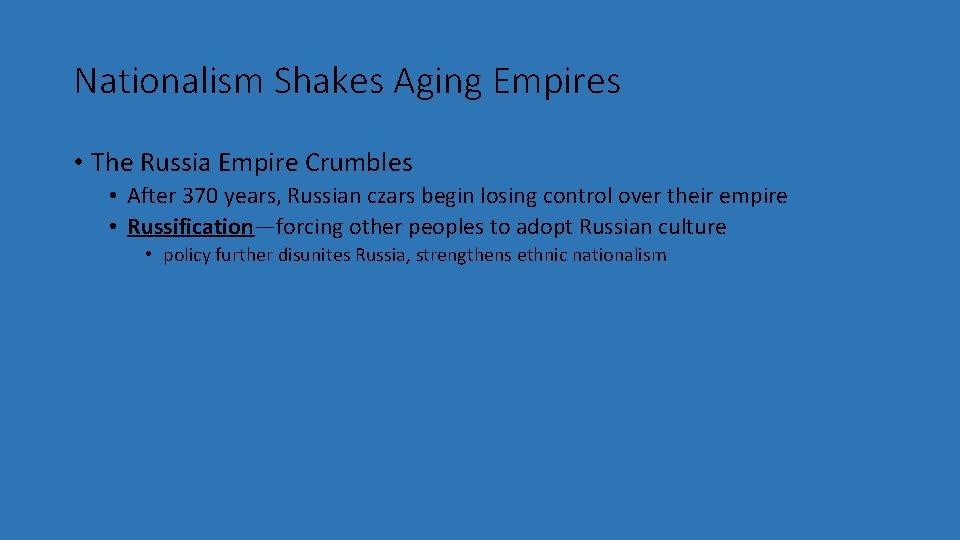 Nationalism Shakes Aging Empires

• The Russia Empire Crumbles
• After 370 years, Russian czars begin losing control over their empire
• Russification—forcing other peoples to adopt Russian culture
• policy further disunites Russia, strengthens ethnic nationalism